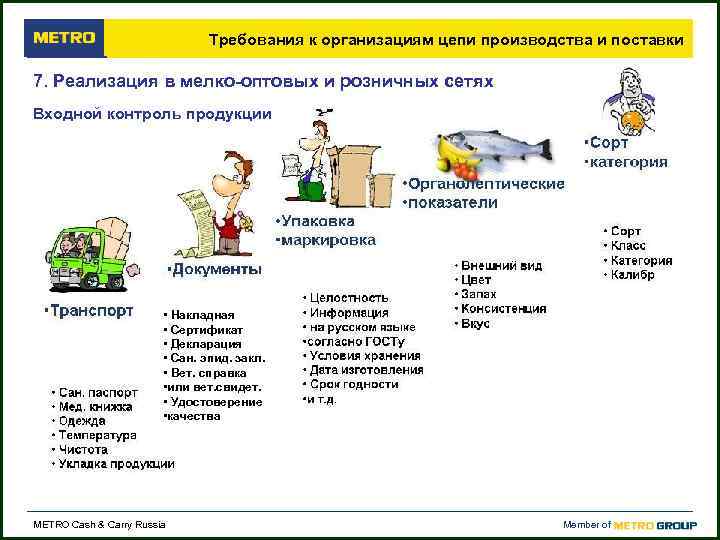 METRO

Требования к организациям цепи производства и поставки

7. Реализация в мелко-оптовых и розничных сетях

Входной контроль продукции

•Транспорт

• Сан. паспорт
• Мед. книжка
• Одежда
• Температура
• Чистота
• Укладка продукции

•Документы

• Накладная
• Сертификат
• Декларация
• Сан. эпид. закл.
• Вет. справка
•или вет.свидет.
• Удостоверение
•качества

•Упаковка
•маркировка

• Целостность
• Информация
• на русском языке
•согласно ГОСТу
• Условия хранения
• Дата изготовления
• Срок годности
•и т.д.

•Органолептические
•показатели

• Внешний вид
• Цвет
• Запах
• Консистенция
• Вкус

•Сорт
•категория

• Сорт
• Класс
• Категория
• Калибр

METRO Cash & Carry Russia

Member of METRO GROUP